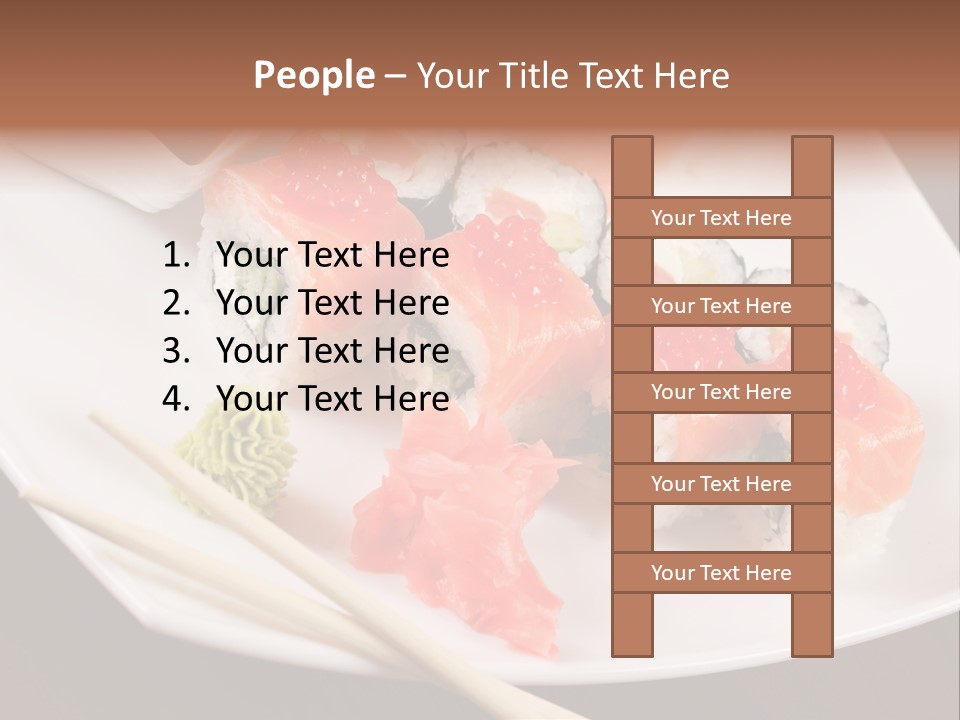 People – Your Title Text Here

1. Your Text Here
2. Your Text Here
3. Your Text Here
4. Your Text Here

Your Text Here
Your Text Here
Your Text Here
Your Text Here
Your Text Here